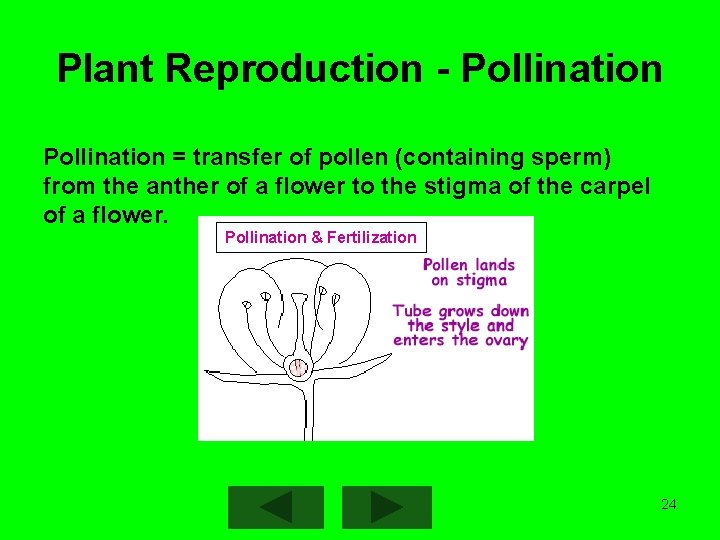 Plant Reproduction - Pollination

Pollination = transfer of pollen (containing sperm) from the anther of a flower to the stigma of the carpel of a flower.

Pollination & Fertilization

Pollen lands on stigma

Tube grows down the style and enters the ovary

24